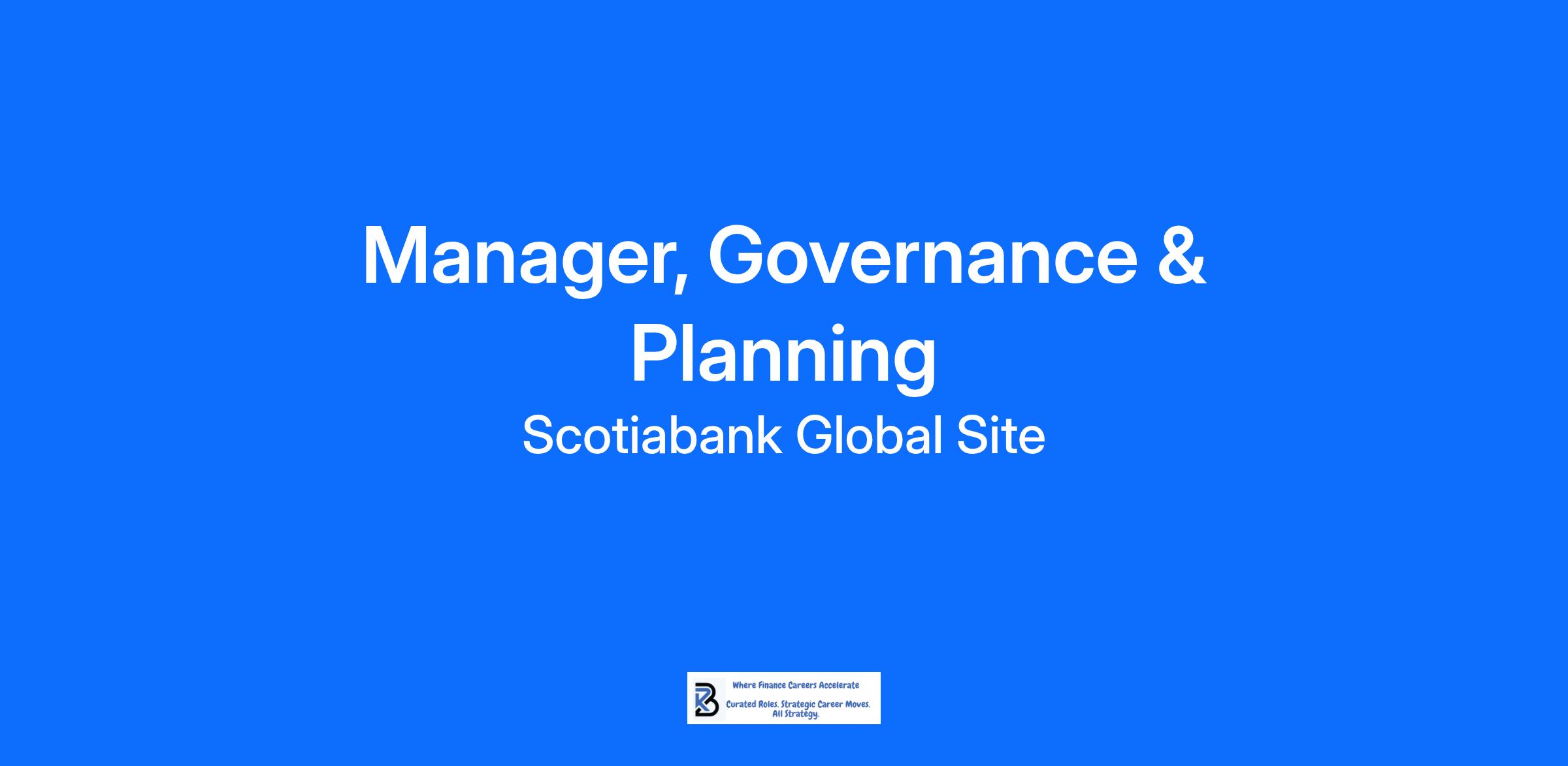 Manager, Governance & Planning

Scotiabank Global Site

Where Finance Careers Accelerate

Curated Roles. Strategic Career Moves. All Strategy.